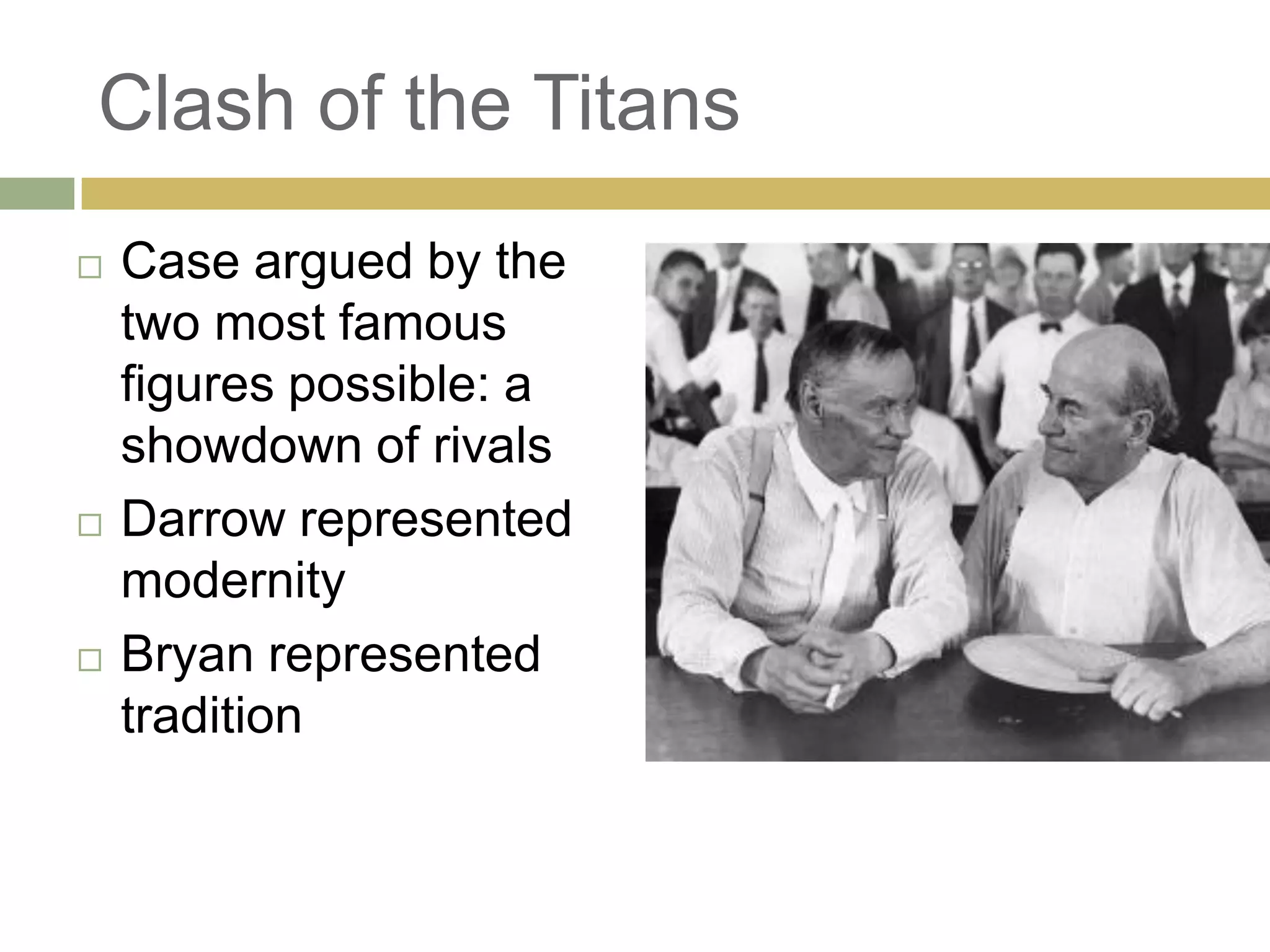 Clash of the Titans

□ Case argued by the two most famous figures possible: a showdown of rivals

□ Darrow represented modernity

□ Bryan represented tradition